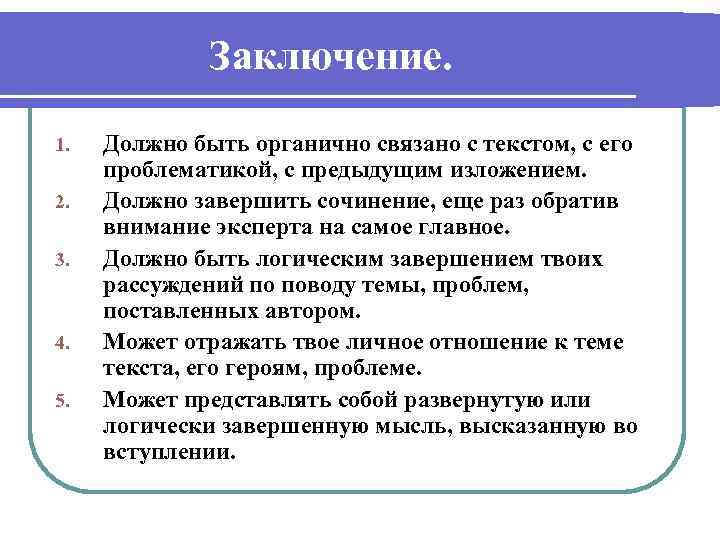 Заключение.

1. Должно быть органично связано с текстом, с его проблематикой, с предыдущим изложением.
2. Должно завершить сочинение, еще раз обратив внимание эксперта на самое главное.
3. Должно быть логическим завершением твоих рассуждений по поводу темы, проблем, поставленных автором.
4. Может отражать твое личное отношение к теме текста, его героям, проблеме.
5. Может представлять собой развернутую или логически завершенную мысль, высказанную во вступлении.